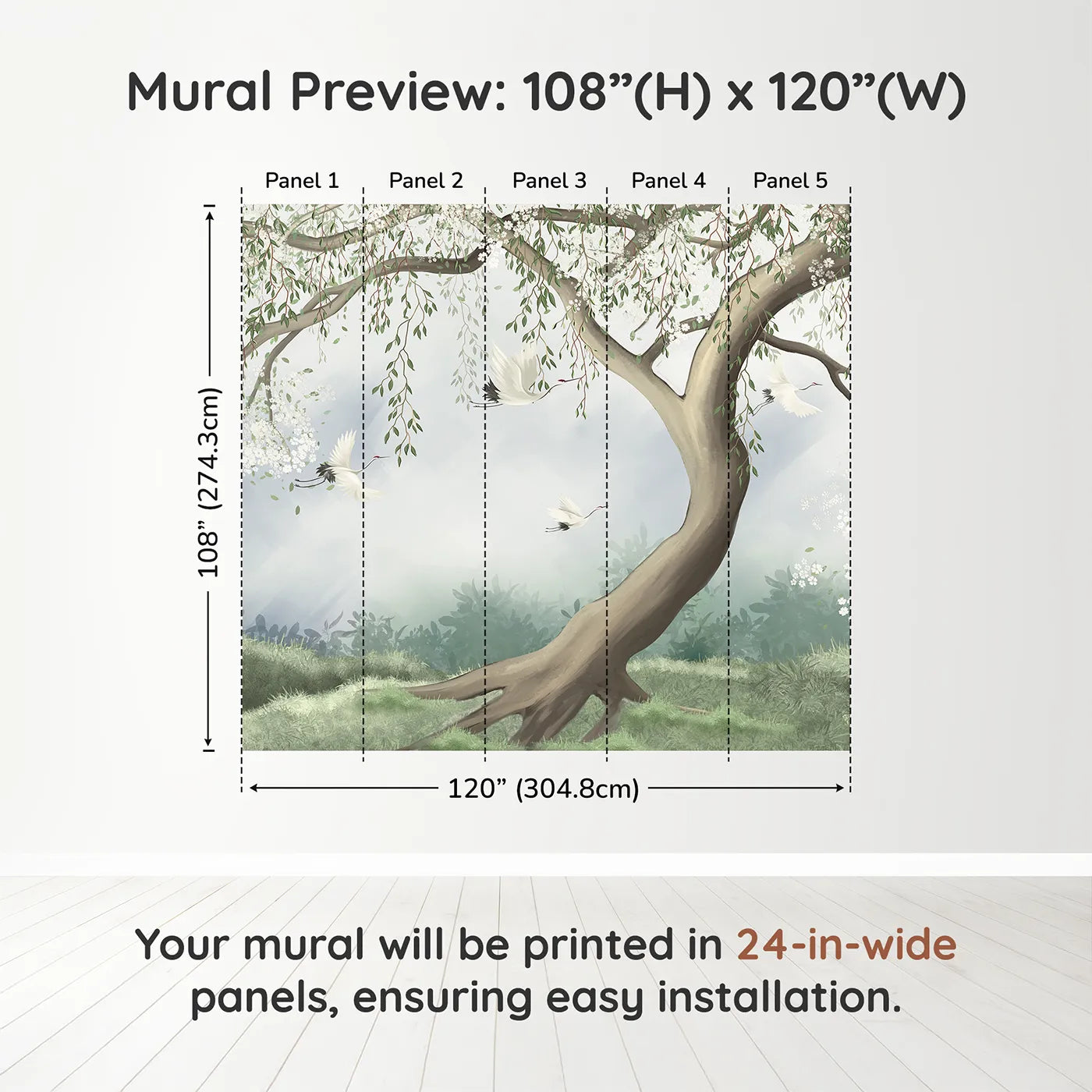 Mural Preview: 108”(H) x 120”(W)

Panel 1 Panel 2 Panel 3 Panel 4 Panel 5

108” (274.3cm)

120” (304.8cm)

Your mural will be printed in 24-in-wide panels, ensuring easy installation.